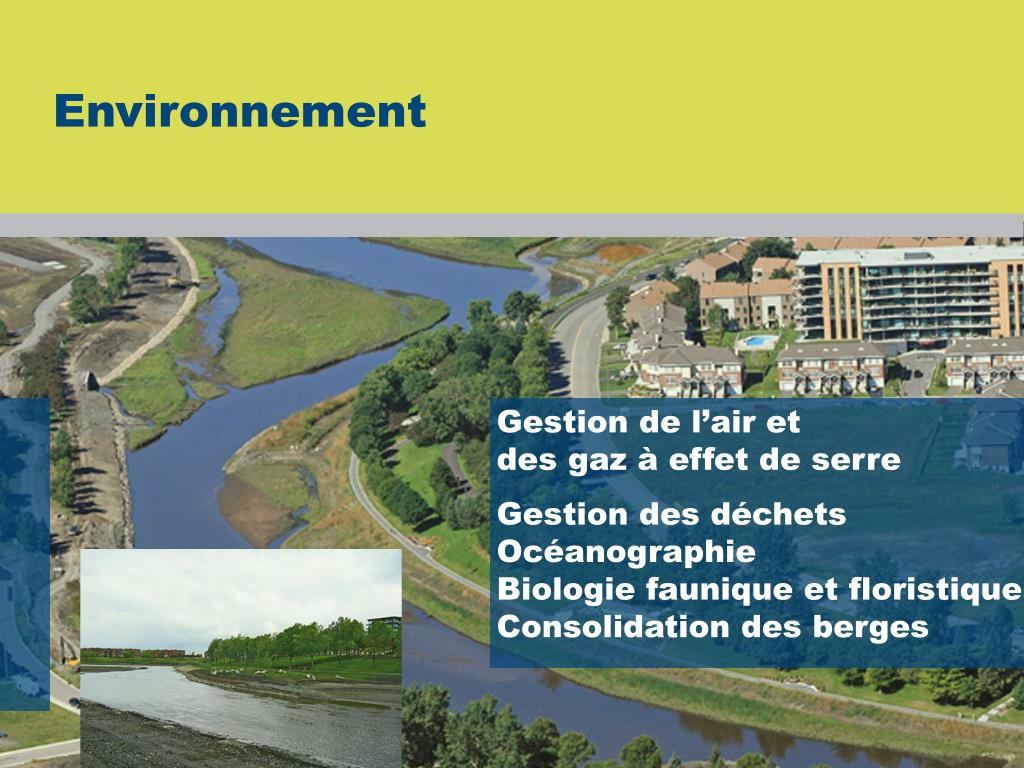 Environnement

Gestion de l’air et
des gaz à effet de serre

Gestion des déchets
Océanographie
Biologie faunique et floristique
Consolidation des berges